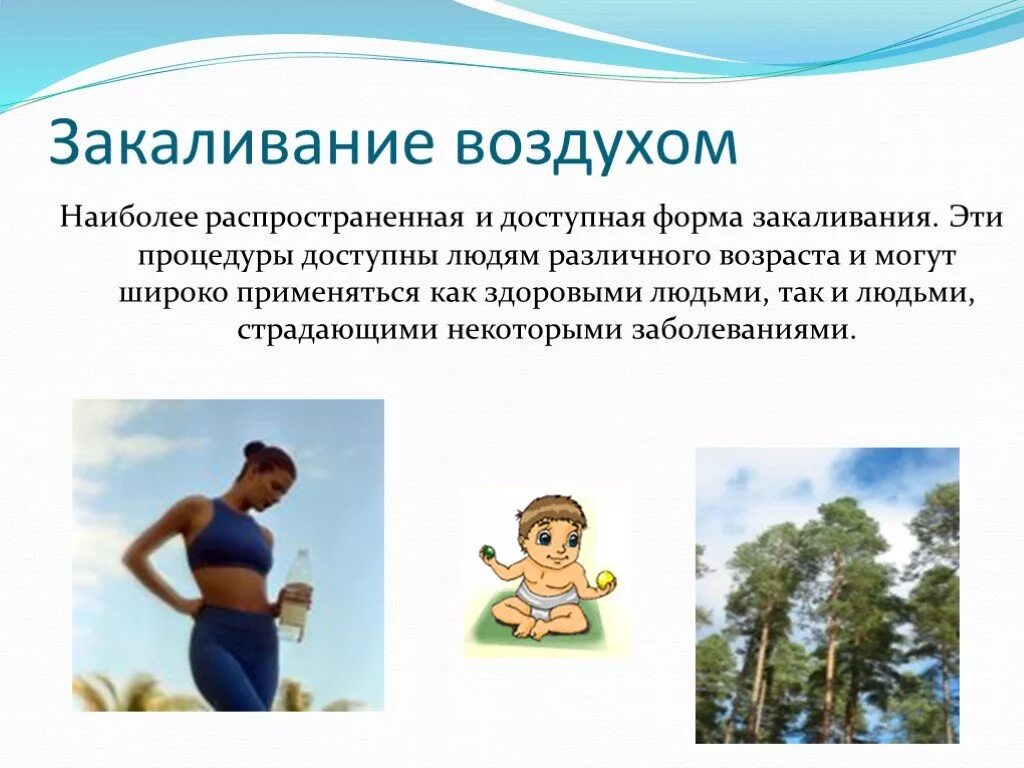 Закаливание воздухом

Наиболее распространенная и доступная форма закаливания. Эти процедуры доступны людям различного возраста и могут широко применяться как здоровыми людьми, так и людьми, страдающими некоторыми заболеваниями.